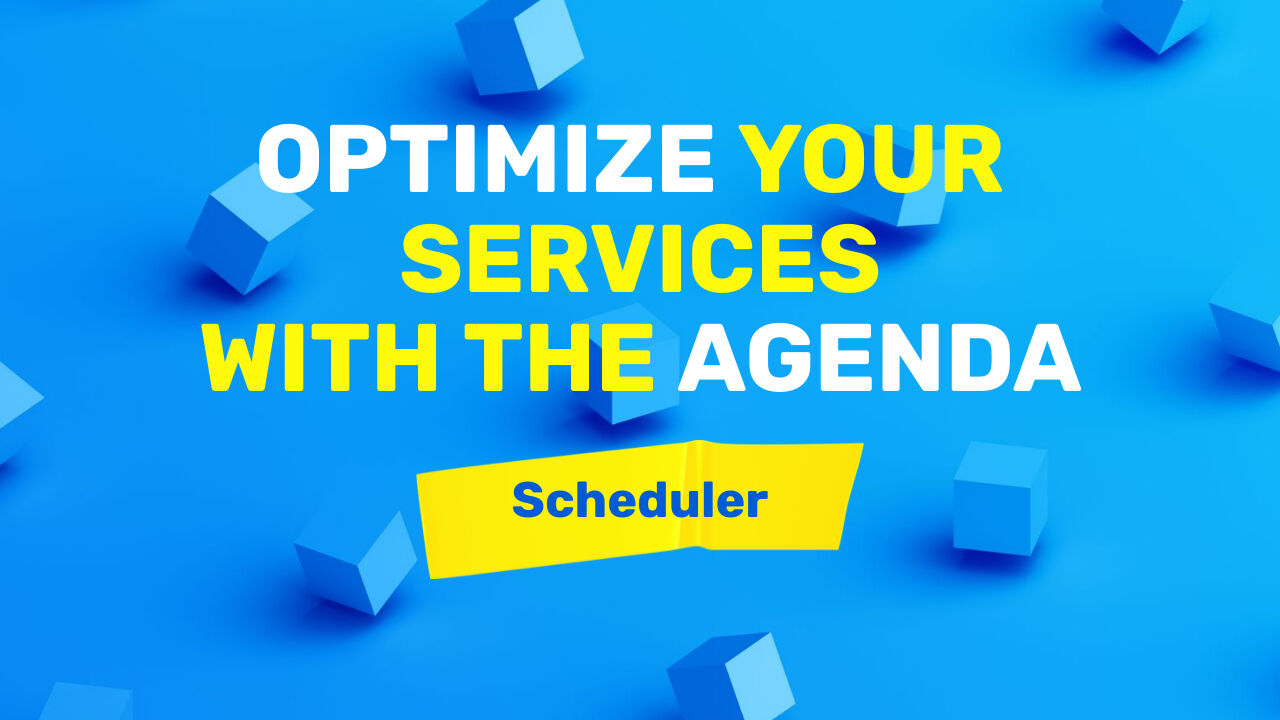 OPTIMIZE YOUR SERVICES WITH THE AGENDA

Scheduler